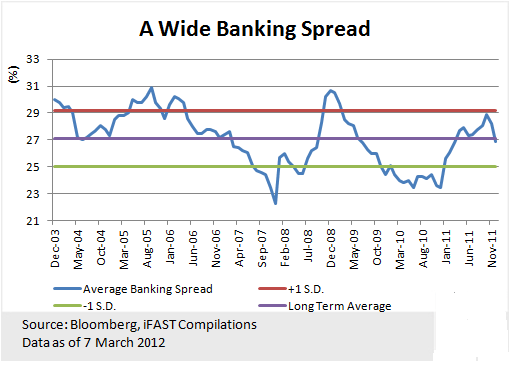 A Wide Banking Spread

(%)

33
31
29
27
25
23
21

Dec-03
May-04
Oct-04
Mar-05
Aug-05
Jan-06
Jun-06
Nov-06
Apr-07
Sep-07
Feb-08
Jul-08
Dec-08
May-09
Oct-09
Mar-10
Aug-10
Jan-11
Jun-11
Nov-11

Average Banking Spread
+1 S.D.
-1 S.D.
Long Term Average

Source: Bloomberg, iFAST Compilations
Data as of 7 March 2012